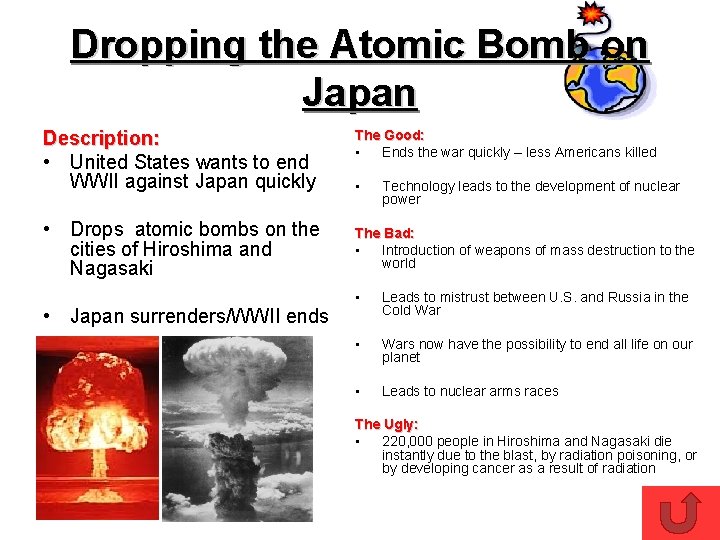 Dropping the Atomic Bomb on Japan

Description:
• United States wants to end WWII against Japan quickly

• Drops atomic bombs on the cities of Hiroshima and Nagasaki

• Japan surrenders/WWII ends

The Good:
• Ends the war quickly – less Americans killed

• Technology leads to the development of nuclear power

The Bad:
• Introduction of weapons of mass destruction to the world

• Leads to mistrust between U.S. and Russia in the Cold War

• Wars now have the possibility to end all life on our planet

• Leads to nuclear arms races

The Ugly:
• 220,000 people in Hiroshima and Nagasaki die instantly due to the blast, by radiation poisoning, or by developing cancer as a result of radiation